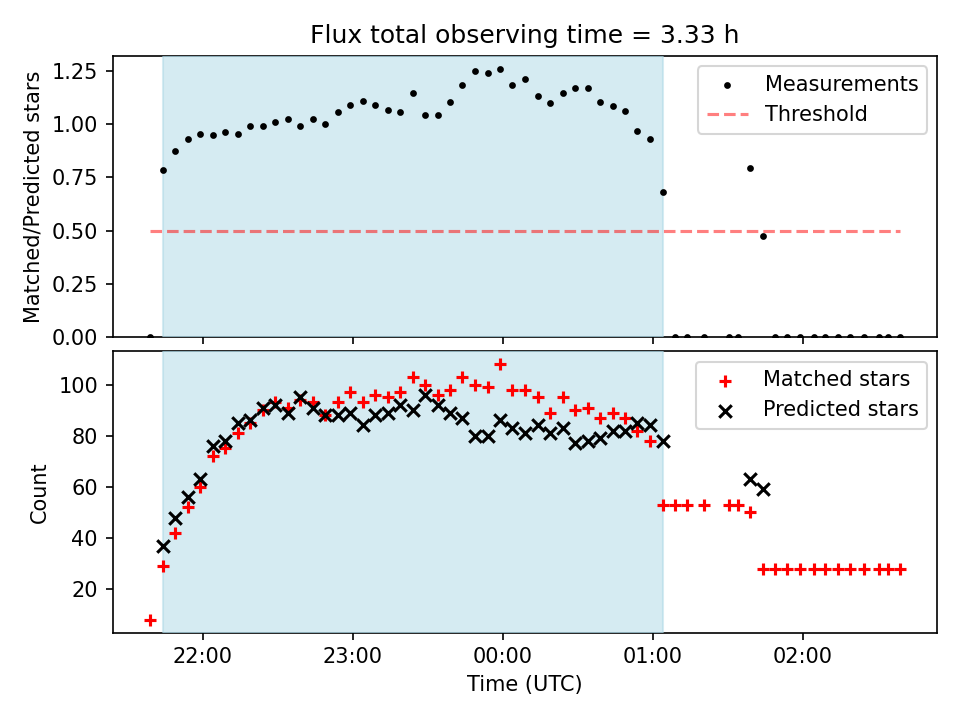 Flux total observing time = 3.33 h

Matched/Predicted stars

1.25
1.00
0.75
0.50
0.25
0.00

Measurements
Threshold

Count

100
80
60
40
20

Matched stars
Predicted stars

22:00
23:00
00:00
01:00
02:00

Time (UTC)